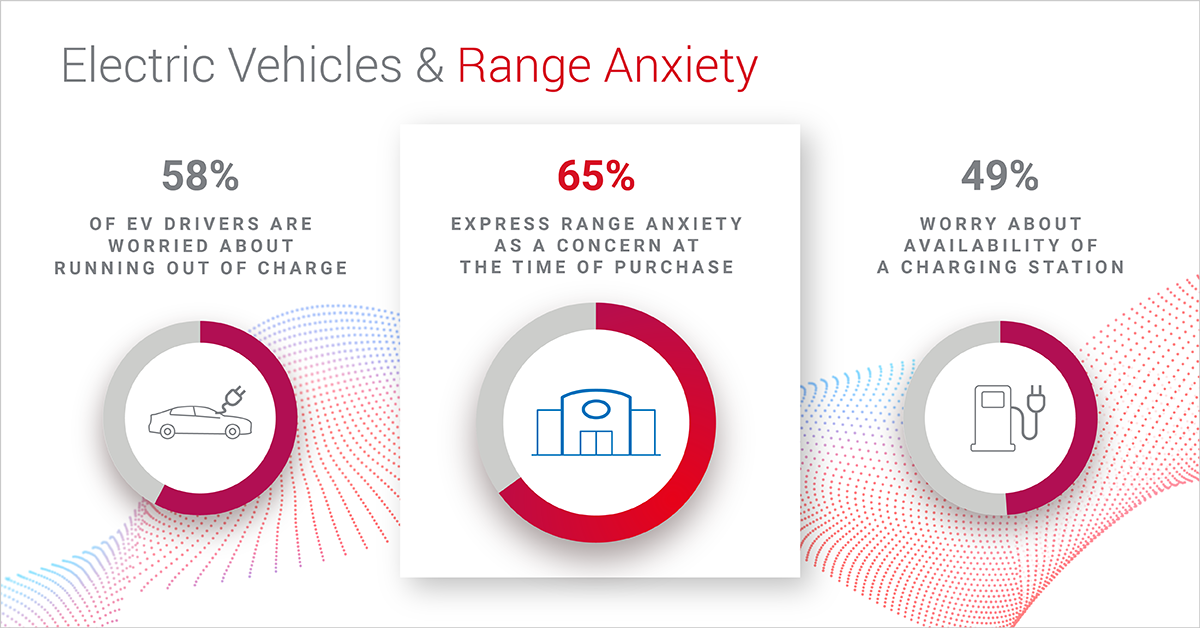 Electric Vehicles & Range Anxiety

58%

OF EV DRIVERS ARE WORRIED ABOUT RUNNING OUT OF CHARGE

65%

EXPRESS RANGE ANXIETY AS A CONCERN AT THE TIME OF PURCHASE

49%

WORRY ABOUT AVAILABILITY OF A CHARGING STATION